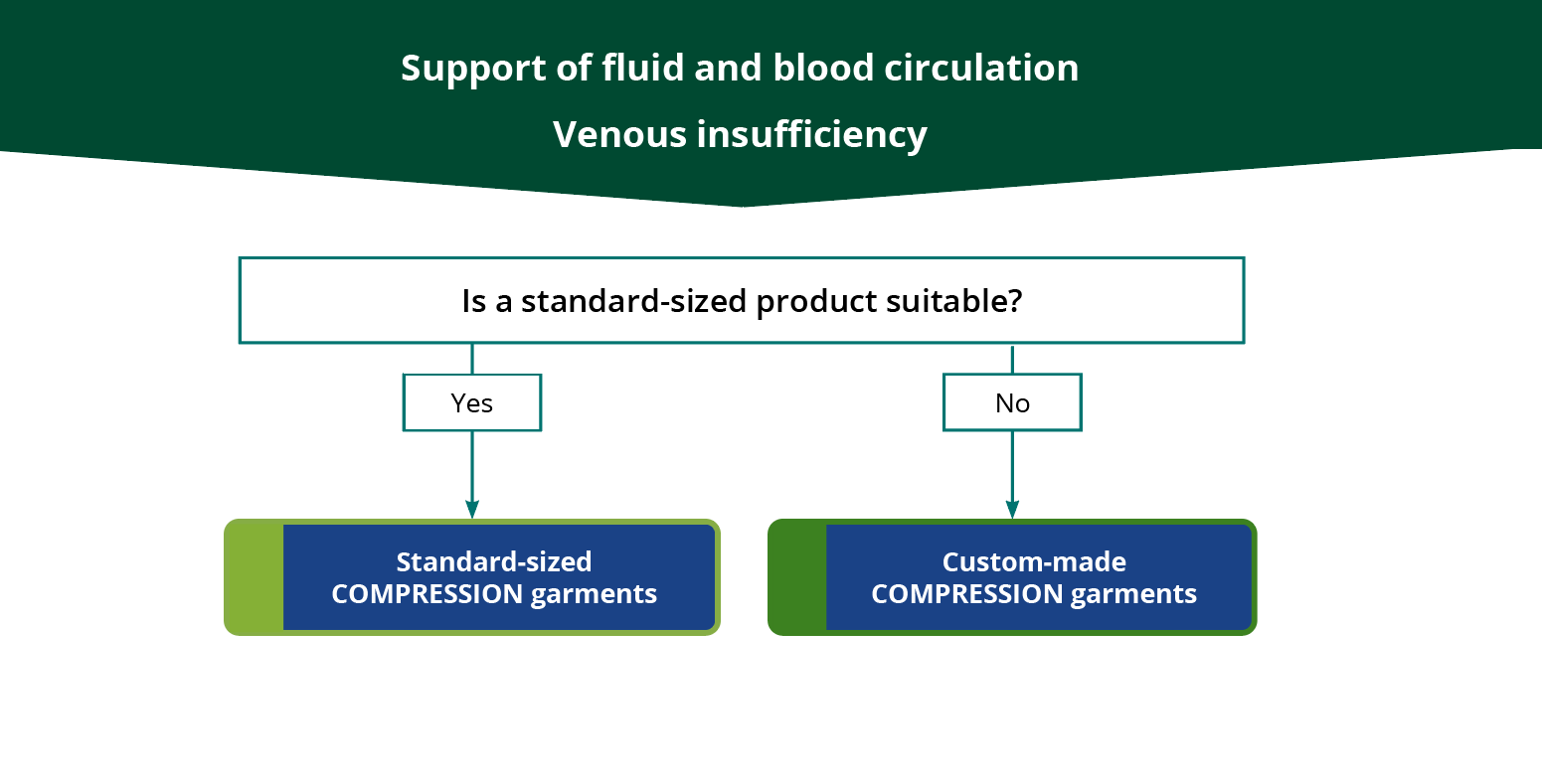 Support of fluid and blood circulation

Venous insufficiency

Is a standard-sized product suitable?

Yes

No

Standard-sized COMPRESSION garments

Custom-made COMPRESSION garments